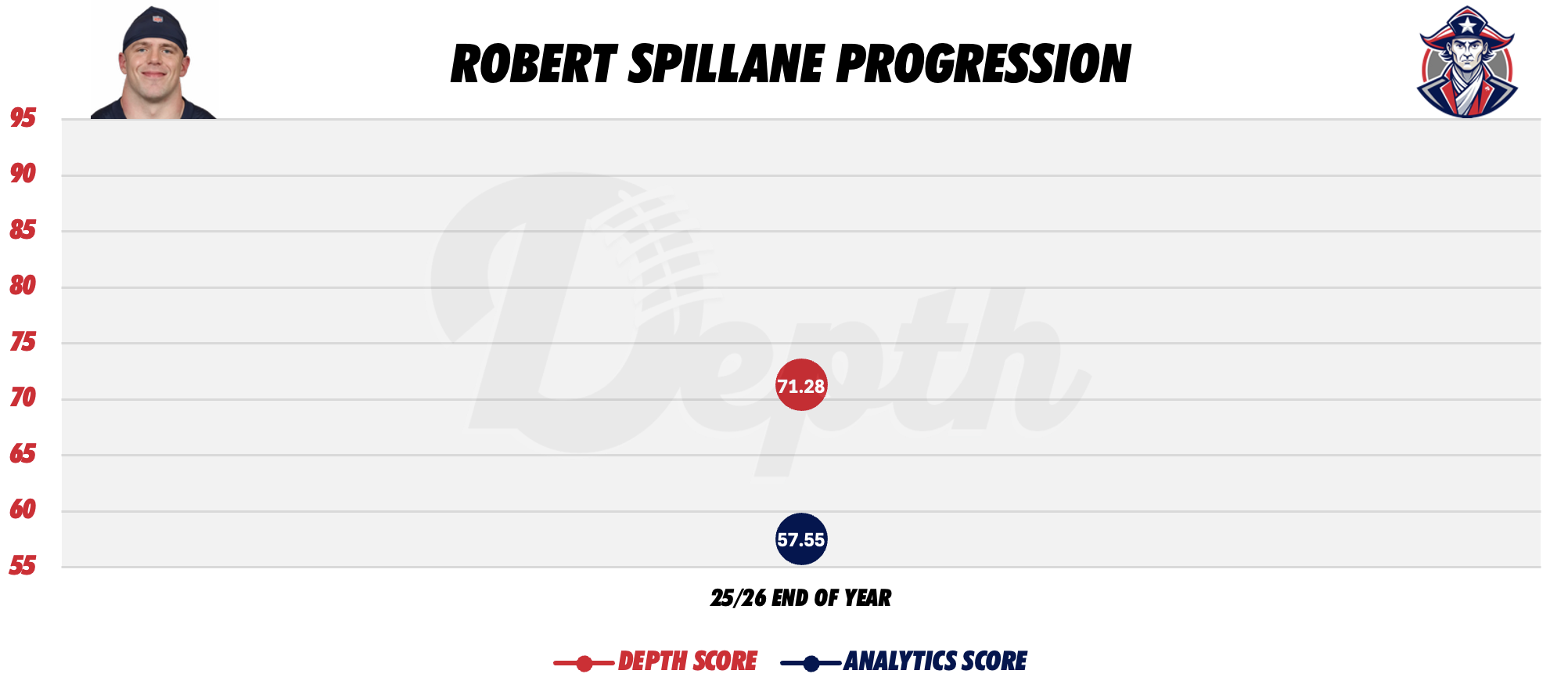 ROBERT SPILLANE PROGRESSION

95
90
85
80
75
70
65
60
55

Depth

71.28

57.55

25/26 END OF YEAR

DEPTH SCORE ANALYTICS SCORE